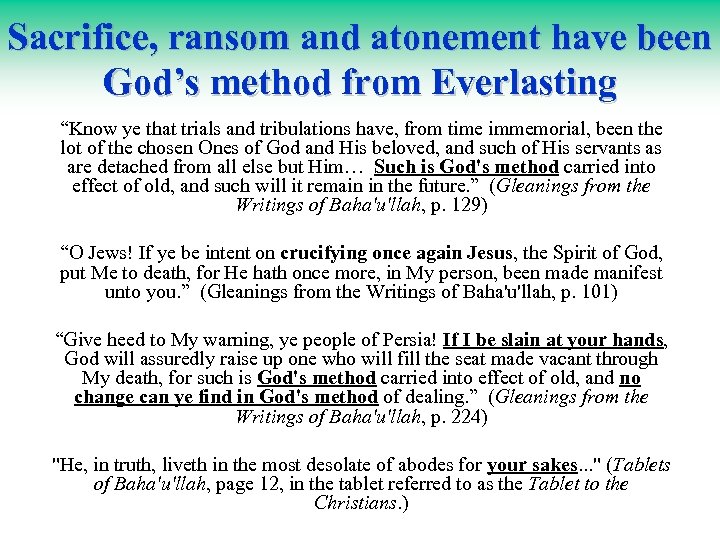 Sacrifice, ransom and atonement have been God’s method from Everlasting

“Know ye that trials and tribulations have, from time immemorial, been the lot of the chosen Ones of God and His beloved, and such of His servants as are detached from all else but Him… Such is God's method carried into effect of old, and such will it remain in the future.” (Gleanings from the Writings of Baha'u'llah, p. 129)

“O Jews! If ye be intent on crucifying once again Jesus, the Spirit of God, put Me to death, for He hath once more, in My person, been made manifest unto you.” (Gleanings from the Writings of Baha'u'llah, p. 101)

“Give heed to My warning, ye people of Persia! If I be slain at your hands, God will assuredly raise up one who will fill the seat made vacant through My death, for such is God's method carried into effect of old, and no change can ye find in God's method of dealing.” (Gleanings from the Writings of Baha'u'llah, p. 224)

"He, in truth, liveth in the most desolate of abodes for your sakes..." (Tablets of Baha'u'llah, page 12, in the tablet referred to as the Tablet to the Christians.)